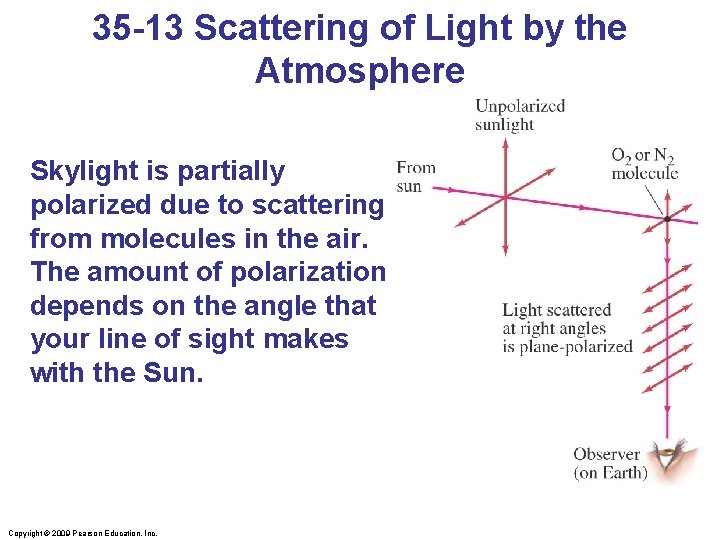 35-13 Scattering of Light by the Atmosphere

Skylight is partially polarized due to scattering from molecules in the air. The amount of polarization depends on the angle that your line of sight makes with the Sun.

Unpolarized sunlight

From sun

$O_2$ or $N_2$ molecule

Light scattered at right angles is plane-polarized

Observer (on Earth)

Copyright © 2009 Pearson Education, Inc.